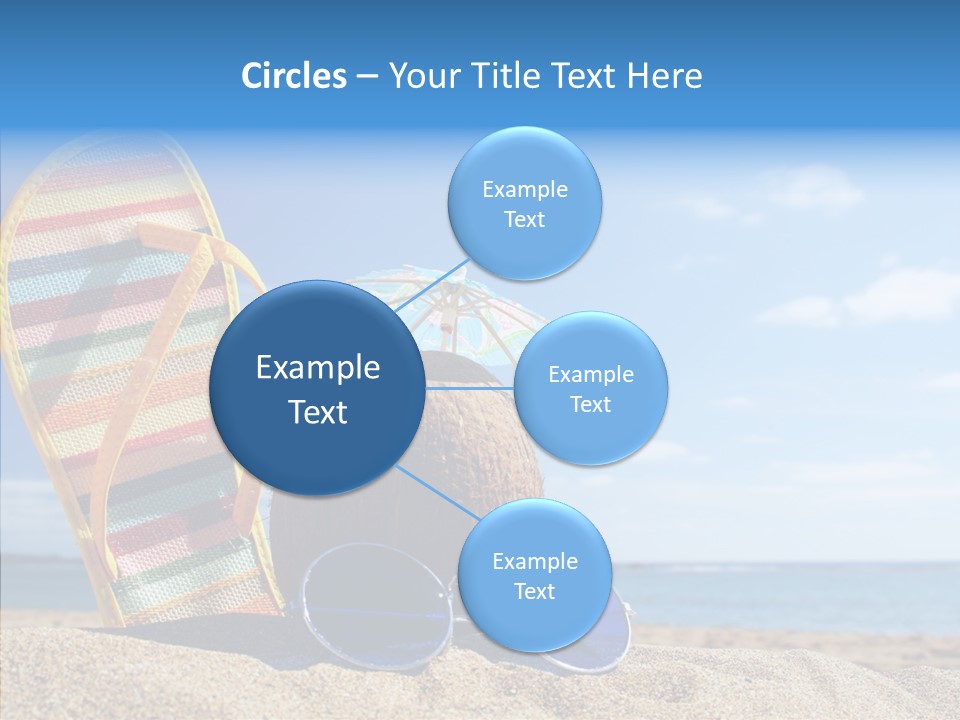 Circles – Your Title Text Here

Example Text

Example Text

Example Text

Example Text